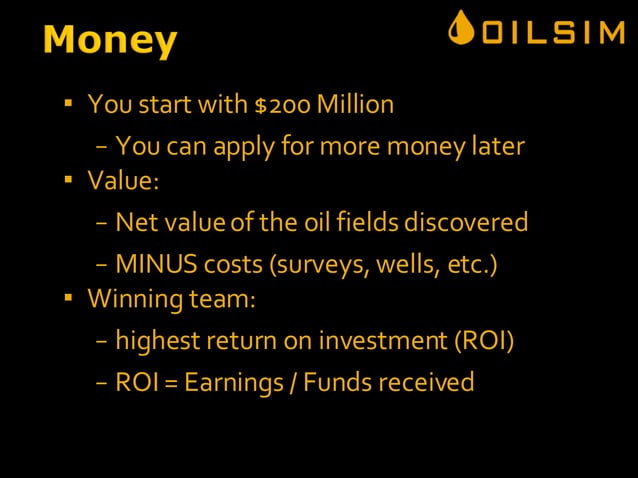 Money

OILSIM

▪ You start with $200 Million
– You can apply for more money later
▪ Value:
– Net value of the oil fields discovered
– MINUS costs (surveys, wells, etc.)
▪ Winning team:
– highest return on investment (ROI)
– ROI = Earnings / Funds received